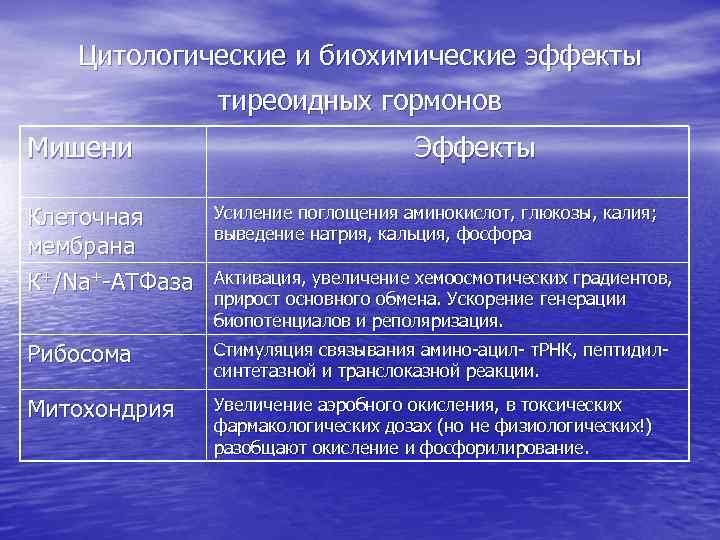 Цитологические и биохимические эффекты тиреоидных гормонов

| Мишени | Эффекты |
|---|---|
| Клеточная мембрана | Усиление поглощения аминокислот, глюкозы, калия; выведение натрия, кальция, фосфора |
| $K^+/Na^+$-АТФаза | Активация, увеличение хемоосмотических градиентов, прирост основного обмена. Ускорение генерации биопотенциалов и реполяризация. |
| Рибосома | Стимуляция связывания амино-ацил- тРНК, пептидил-синтетазной и транслоказной реакции. |
| Митохондрия | Увеличение аэробного окисления, в токсических фармакологических дозах (но не физиологических!) разобщают окисление и фосфорилирование. |